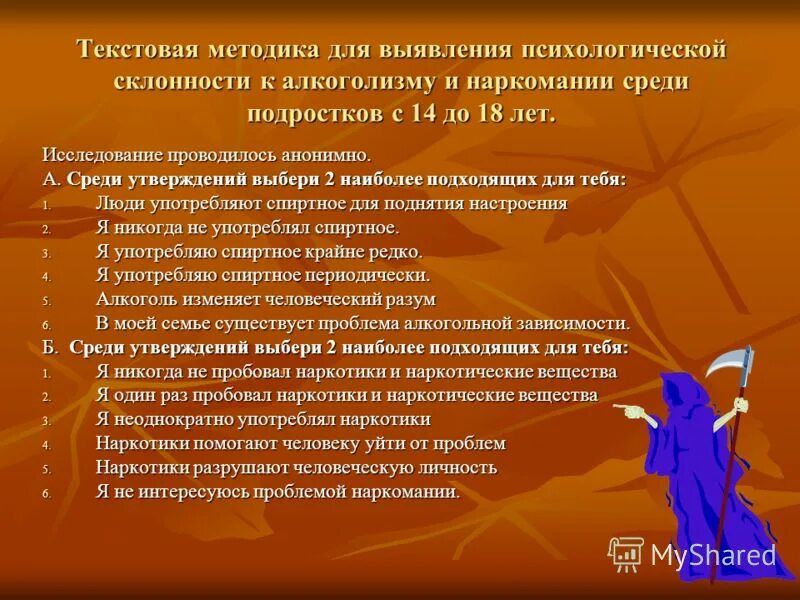 Текстовая методика для выявления психологической склонности к алкоголизму и наркомании среди подростков с 14 до 18 лет.

Исследование проводилось анонимно.

А. Среди утверждений выбери 2 наиболее подходящих для тебя:

1. Люди употребляют спиртное для поднятия настроения
2. Я никогда не употреблял спиртное.
3. Я употребляю спиртное крайне редко.
4. Я употребляю спиртное периодически.
5. Алкоголь изменяет человеческий разум
6. В моей семье существует проблема алкогольной зависимости.

Б. Среди утверждений выбери 2 наиболее подходящих для тебя:

1. Я никогда не пробовал наркотики и наркотические вещества
2. Я один раз пробовал наркотики и наркотические вещества
3. Я неоднократно употреблял наркотики
4. Наркотики помогают человеку уйти от проблем
5. Наркотики разрушают человеческую личность
6. Я не интересуюсь проблемой наркомании.

MyShared